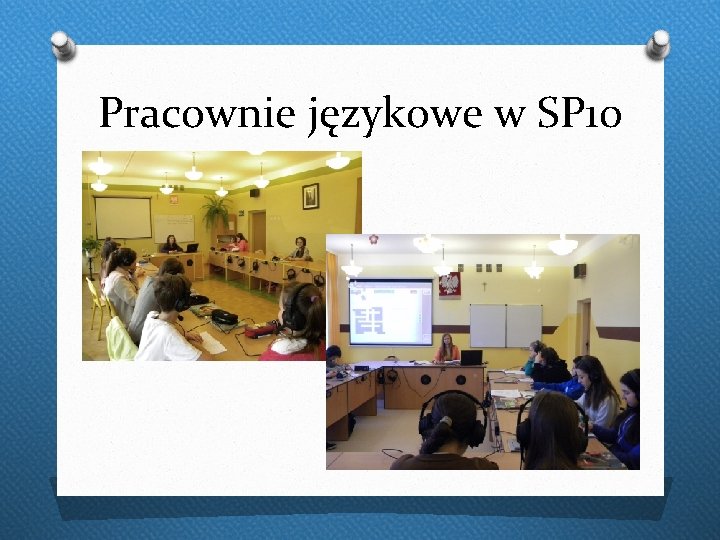 Pracownie językowe w SP10